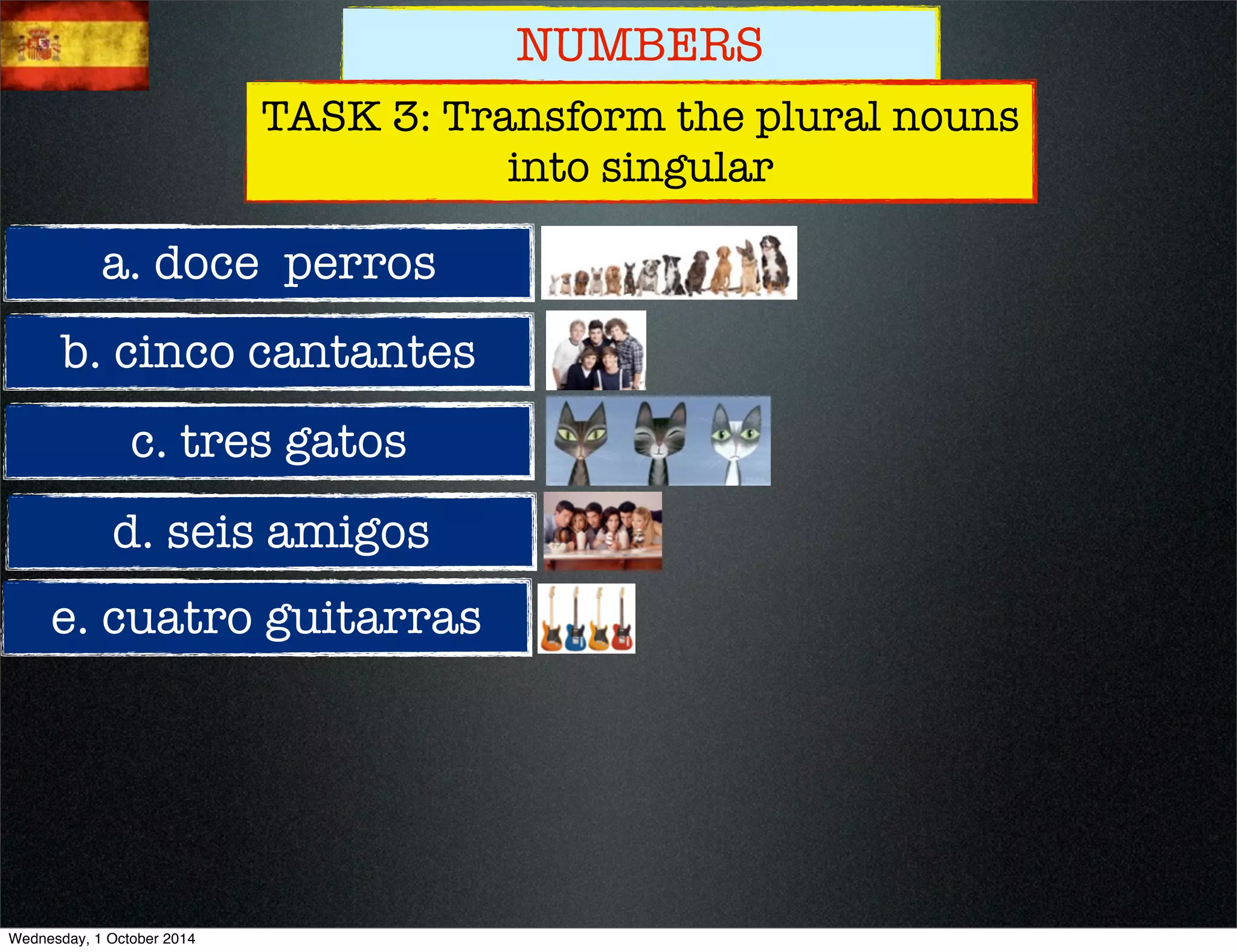 NUMBERS

TASK 3: Transform the plural nouns into singular

a. doce perros

b. cinco cantantes

c. tres gatos

d. seis amigos

e. cuatro guitarras

Wednesday, 1 October 2014